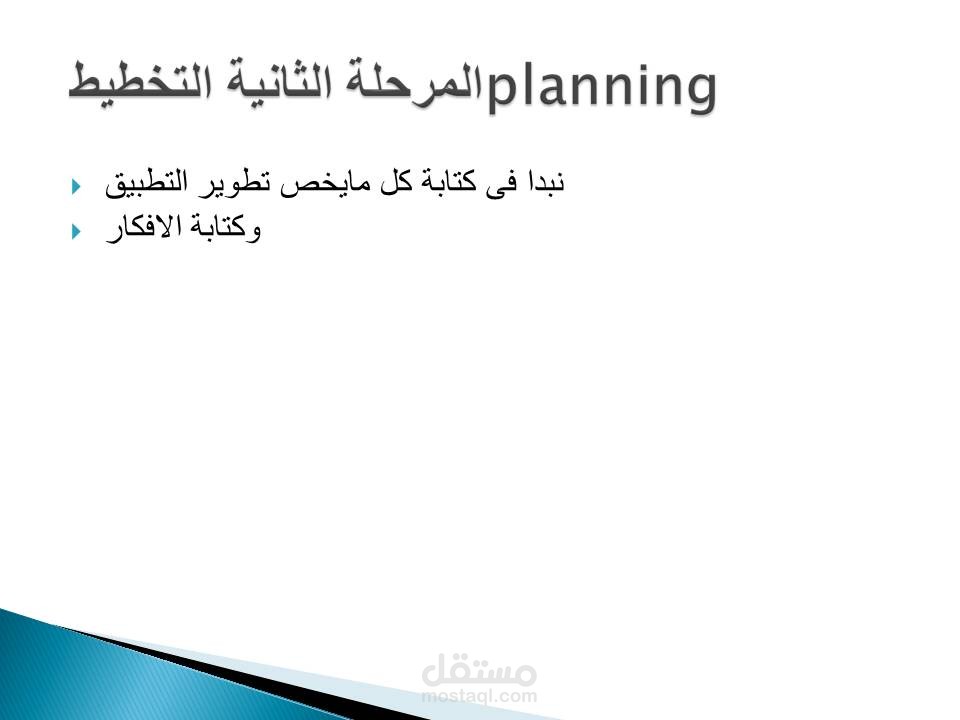 المرحلة الثانية التخطيطplanning

نبدا فى كتابة كل مايخص تطوير التطبيق
وكتابة الافكار

مستقل
mostaql.com